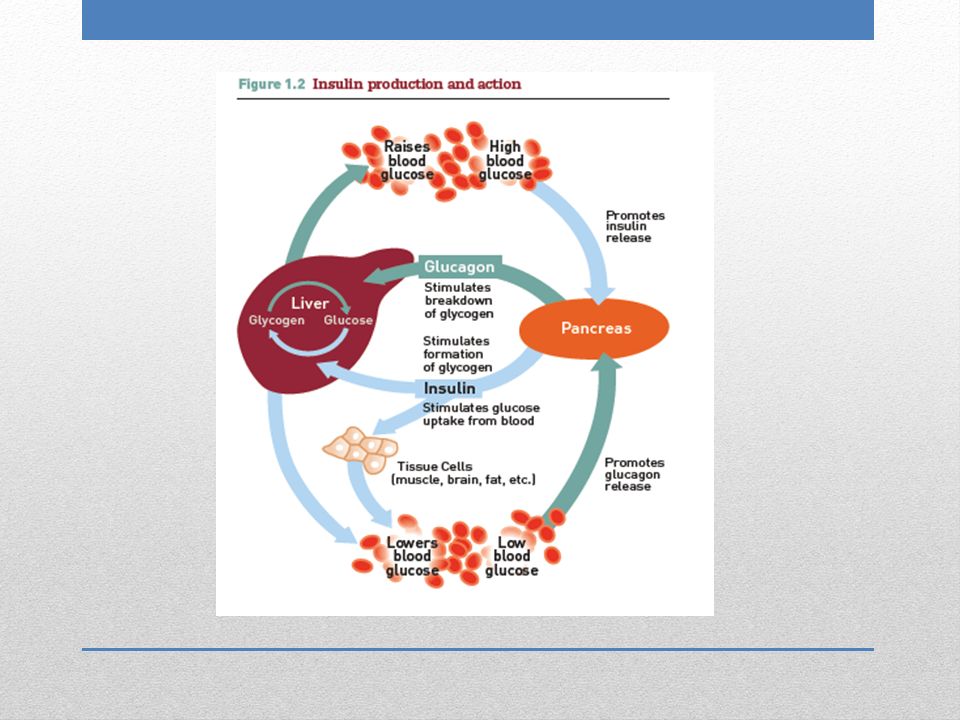 Figure 1.2 Insulin production and action

Raises blood glucose

High blood glucose

Promotes insulin release

Glucagon

Stimulates breakdown of glycogen

Liver

Glycogen

Glucose

Pancreas

Stimulates formation of glycogen

Insulin

Stimulates glucose uptake from blood

Tissue Cells (muscle, brain, fat, etc.)

Promotes glucagon release

Lowers blood glucose

Low blood glucose